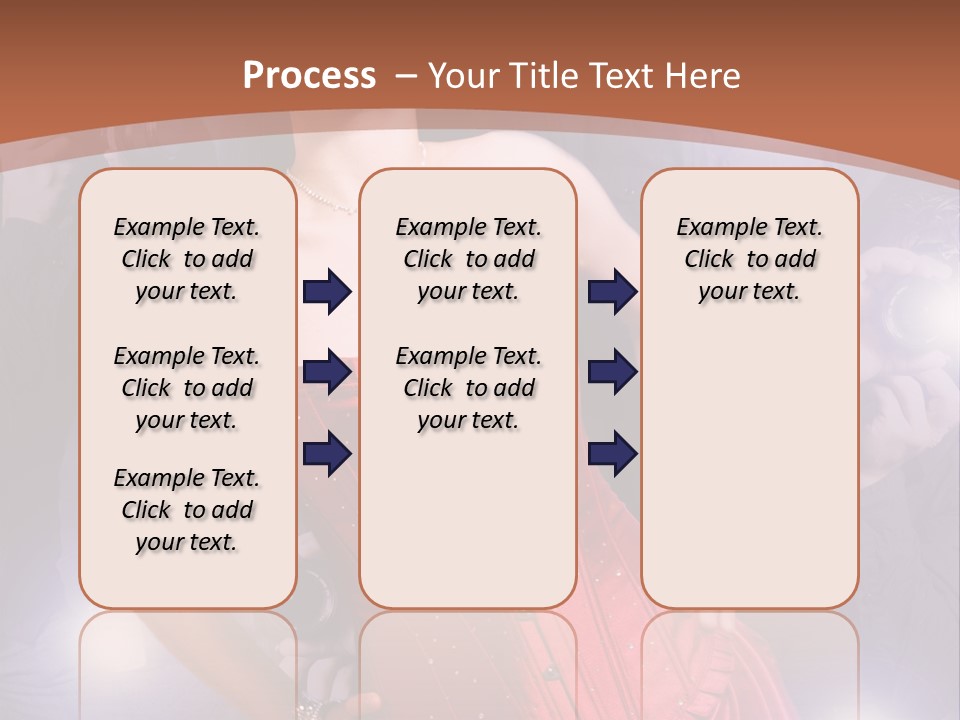 Process – Your Title Text Here

Example Text. Click to add your text.

Example Text. Click to add your text.

Example Text. Click to add your text.

Example Text. Click to add your text.

Example Text. Click to add your text.

Example Text. Click to add your text.